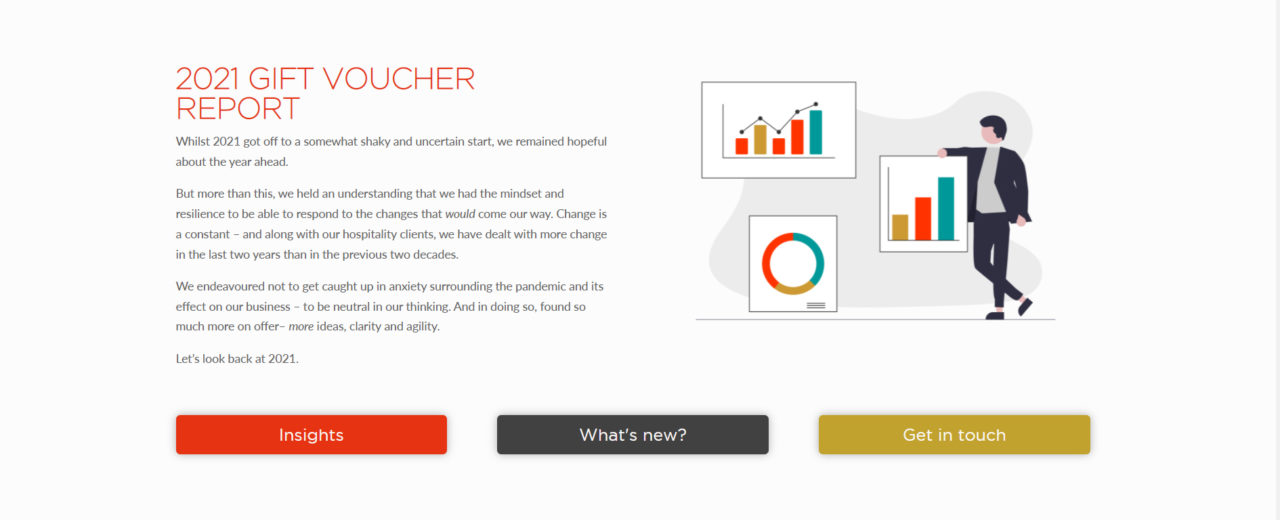 2021 GIFT VOUCHER REPORT

Whilst 2021 got off to a somewhat shaky and uncertain start, we remained hopeful about the year ahead.

But more than this, we held an understanding that we had the mindset and resilience to be able to respond to the changes that would come our way. Change is a constant – and along with our hospitality clients, we have dealt with more change in the last two years than in the previous two decades.

We endeavoured not to get caught up in anxiety surrounding the pandemic and its effect on our business – to be neutral in our thinking. And in doing so, found so much more on offer– more ideas, clarity and agility.

Let's look back at 2021.

Insights

What's new?

Get in touch